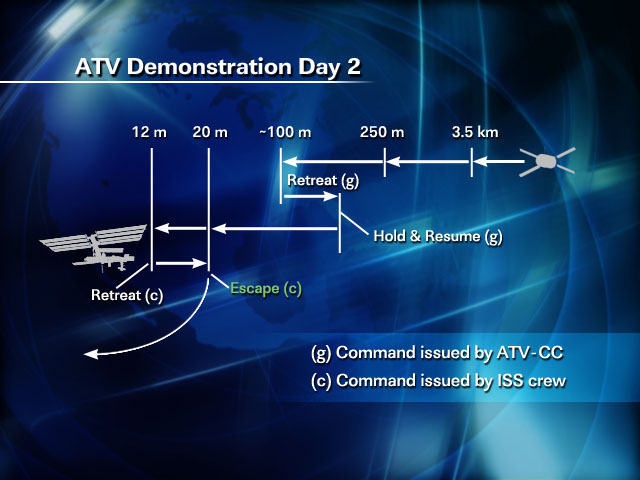 ATV Demonstration Day 2

12 m
20 m
~100 m
250 m
3.5 km

Retreat (g)

Hold & Resume (g)

Retreat (c)

Escape (c)

(g) Command issued by ATV-CC
(c) Command issued by ISS crew